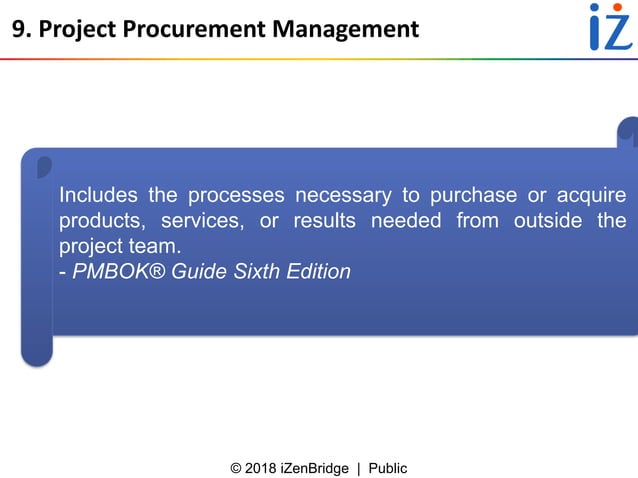 9. Project Procurement Management

iZ

Includes the processes necessary to purchase or acquire products, services, or results needed from outside the project team.
- PMBOK® Guide Sixth Edition

© 2018 iZenBridge | Public